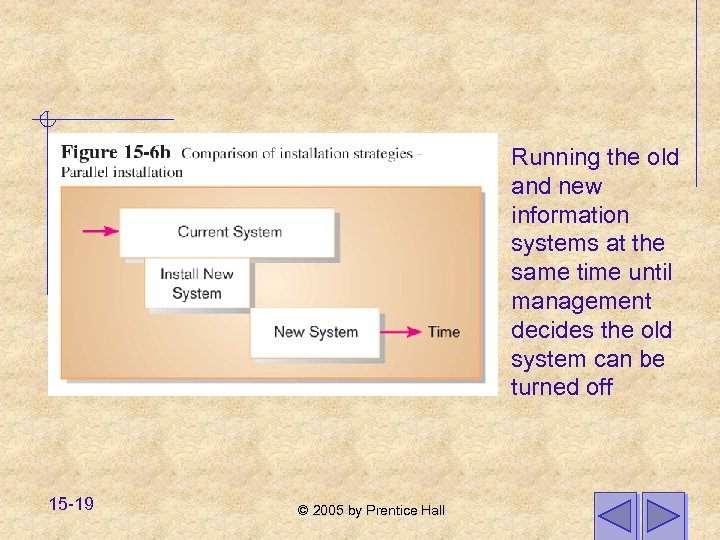 Figure 15-6b Comparison of installation strategies - Parallel installation

Current System

Install New System

New System

Time

Running the old and new information systems at the same time until management decides the old system can be turned off

15-19

© 2005 by Prentice Hall